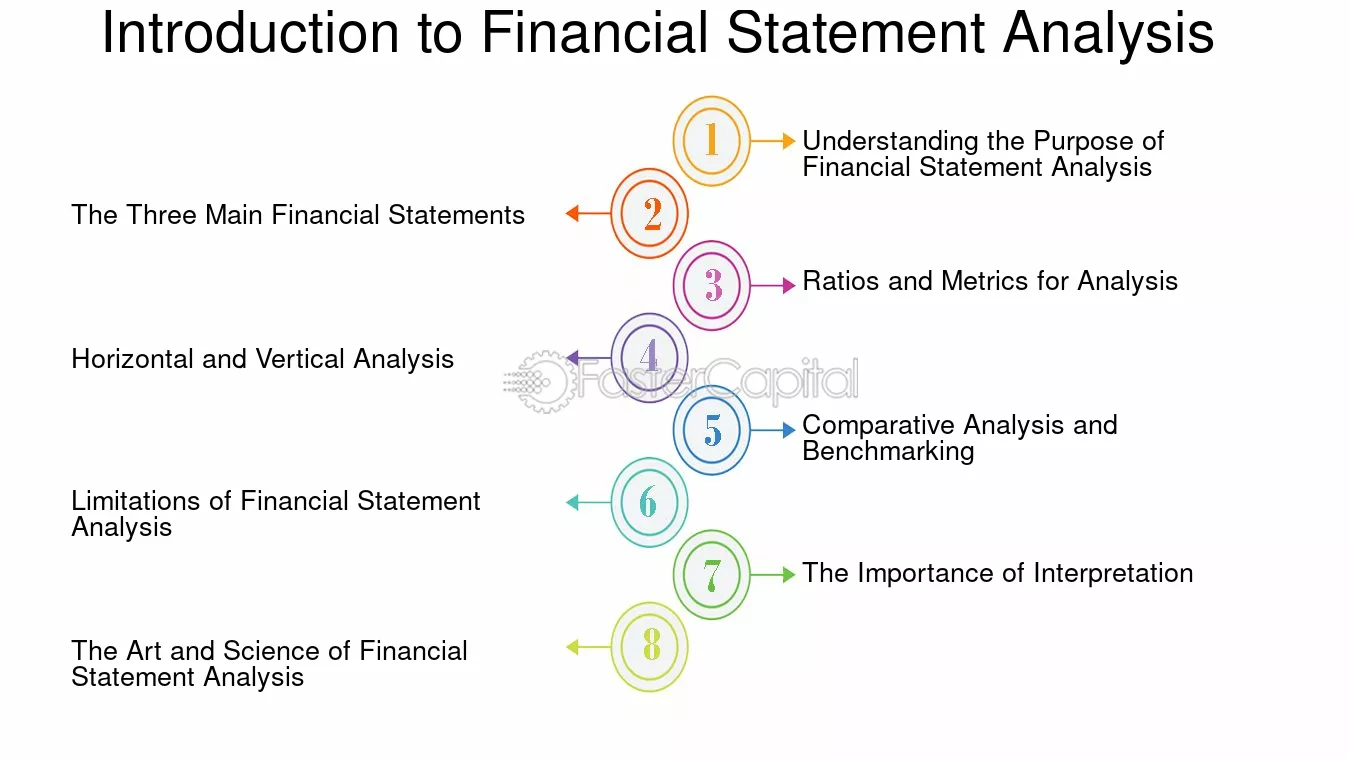 Introduction to Financial Statement Analysis

1 Understanding the Purpose of Financial Statement Analysis

2 The Three Main Financial Statements

3 Ratios and Metrics for Analysis

4 Horizontal and Vertical Analysis

FasterCapital

5 Comparative Analysis and Benchmarking

6 Limitations of Financial Statement Analysis

7 The Importance of Interpretation

8 The Art and Science of Financial Statement Analysis